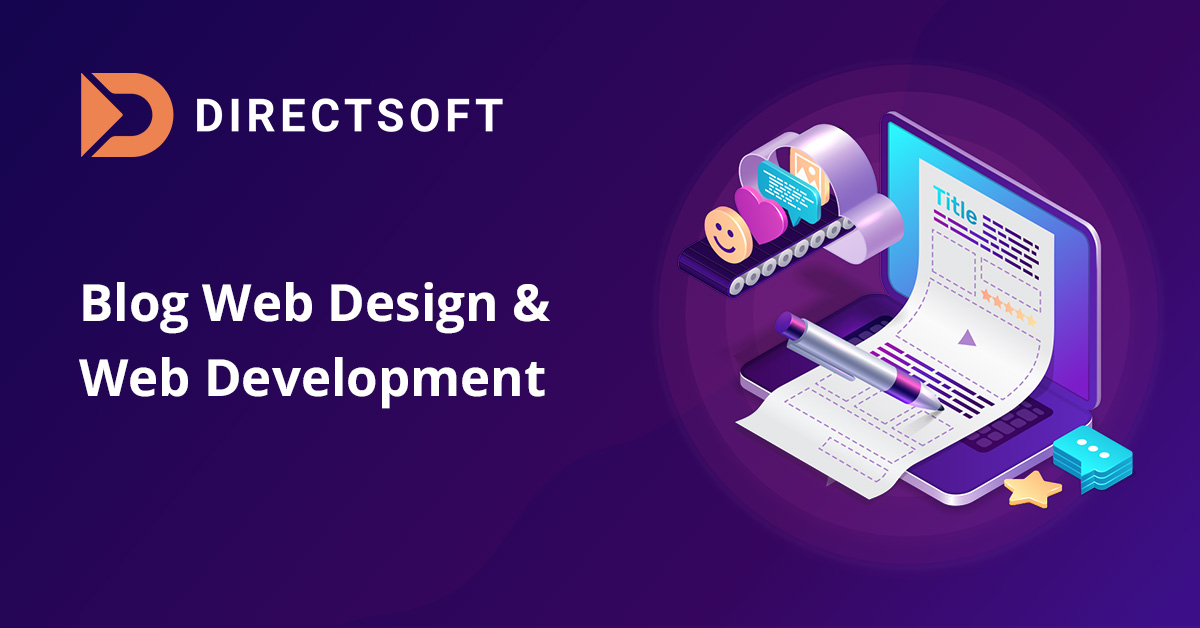 DIRECTSOFT

Blog Web Design & Web Development

Title